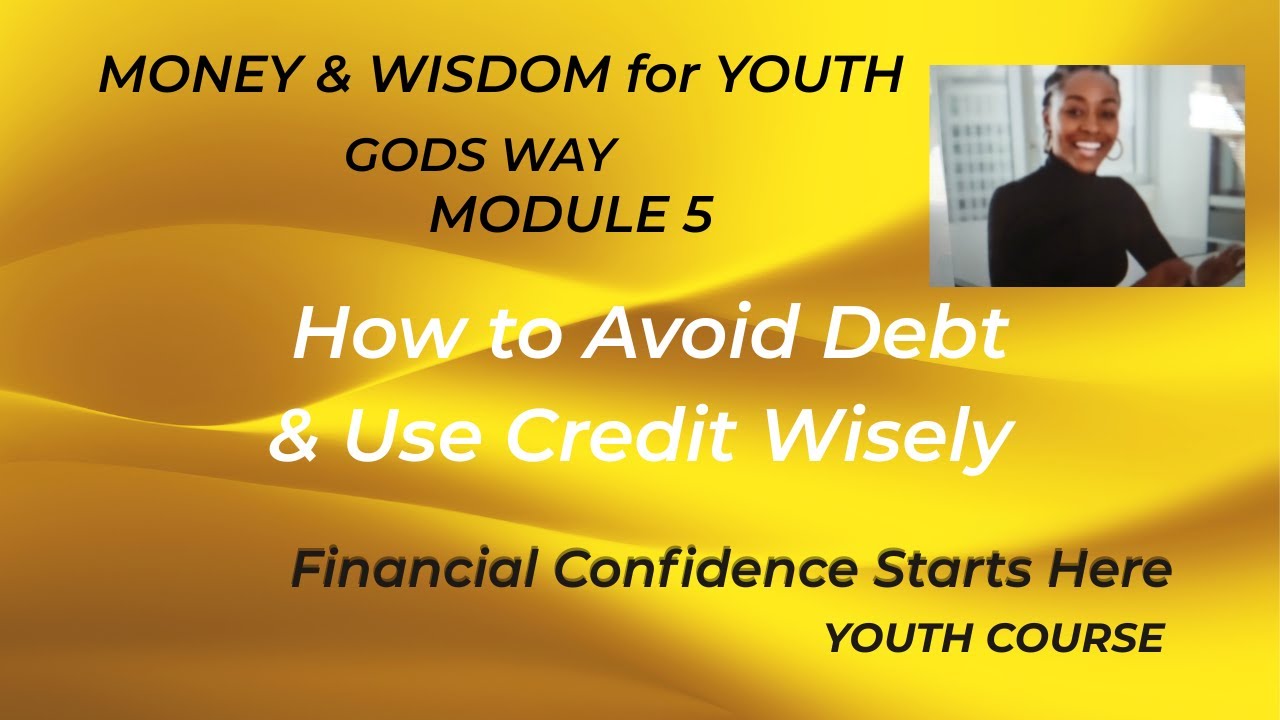 MONEY & WISDOM for YOUTH

GODS WAY

MODULE 5

How to Avoid Debt & Use Credit Wisely

Financial Confidence Starts Here

YOUTH COURSE